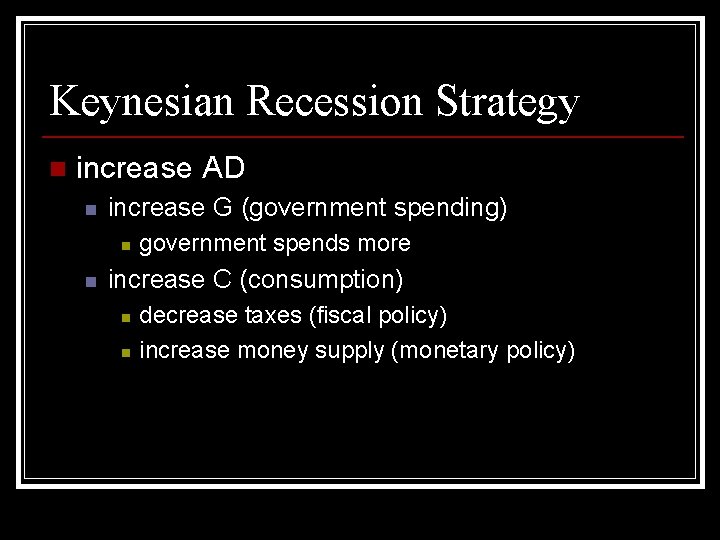 Keynesian Recession Strategy

increase AD

increase G (government spending)

government spends more

increase C (consumption)

decrease taxes (fiscal policy)

increase money supply (monetary policy)